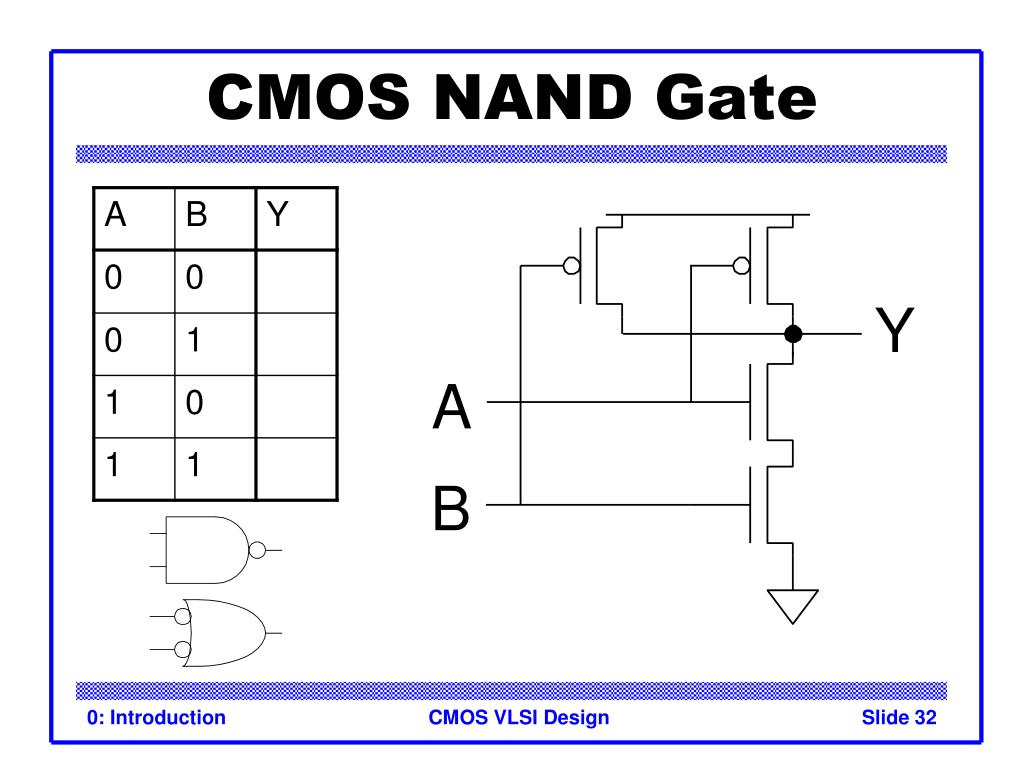 CMOS NAND Gate

| A | B | Y |
|---|---|---|
| 0 | 0 | |
| 0 | 1 | |
| 1 | 0 | |
| 1 | 1 | |

Y
A
B

0: Introduction
CMOS VLSI Design
Slide 32